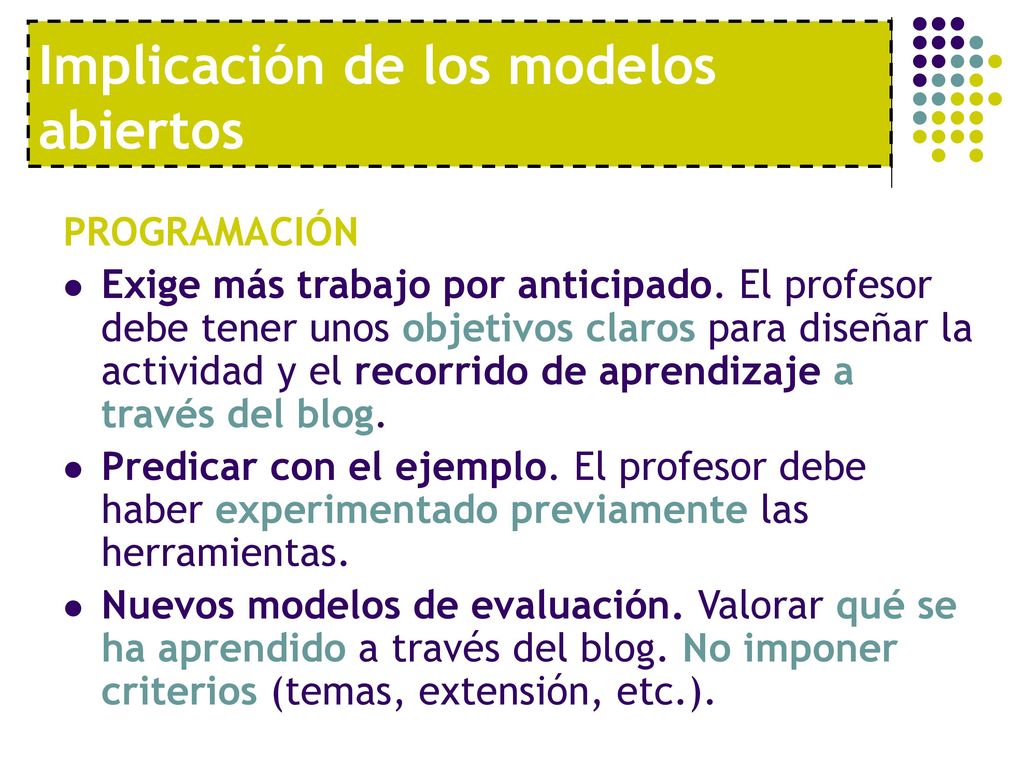 Implicación de los modelos abiertos

PROGRAMACIÓN

- Exige más trabajo por anticipado. El profesor debe tener unos objetivos claros para diseñar la actividad y el recorrido de aprendizaje a través del blog.
- Predicar con el ejemplo. El profesor debe haber experimentado previamente las herramientas.
- Nuevos modelos de evaluación. Valorar qué se ha aprendido a través del blog. No imponer criterios (temas, extensión, etc.).